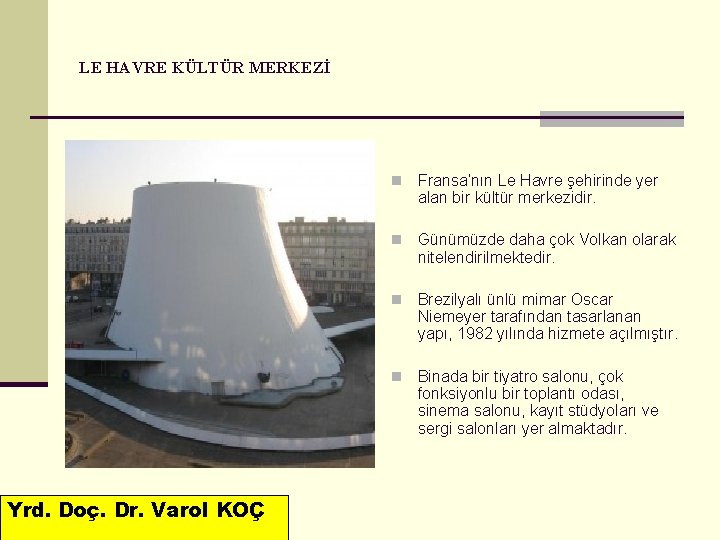 LE HAVRE KÜLTÜR MERKEZİ

Fransa'nın Le Havre şehirinde yer alan bir kültür merkezidir.

Günümüzde daha çok Volkan olarak nitelendirilmektedir.

Brezilyalı ünlü mimar Oscar Niemeyer tarafından tasarlanan yapı, 1982 yılında hizmete açılmıştır.

Binada bir tiyatro salonu, çok fonksiyonlu bir toplantı odası, sinema salonu, kayıt stüdyoları ve sergi salonları yer almaktadır.

Yrd. Doç. Dr. Varol KOÇ